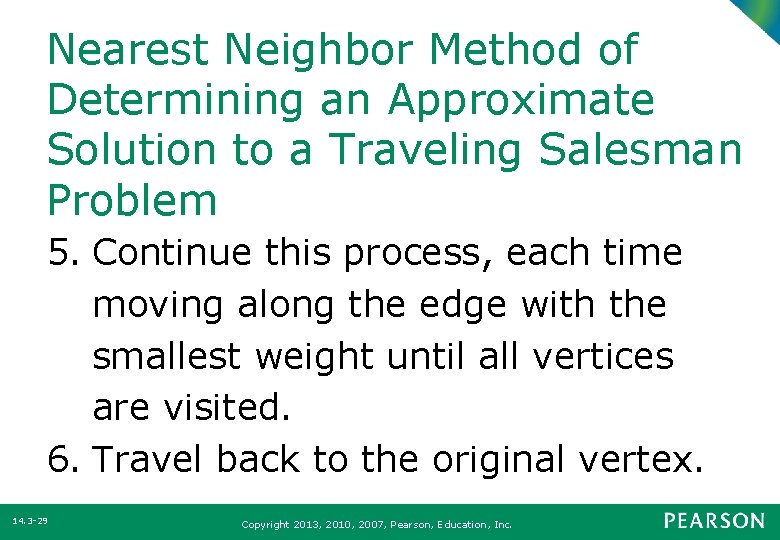 Nearest Neighbor Method of Determining an Approximate Solution to a Traveling Salesman Problem

5. Continue this process, each time moving along the edge with the smallest weight until all vertices are visited.

6. Travel back to the original vertex.

14.3-29

Copyright 2013, 2010, 2007, Pearson, Education, Inc.

PEARSON